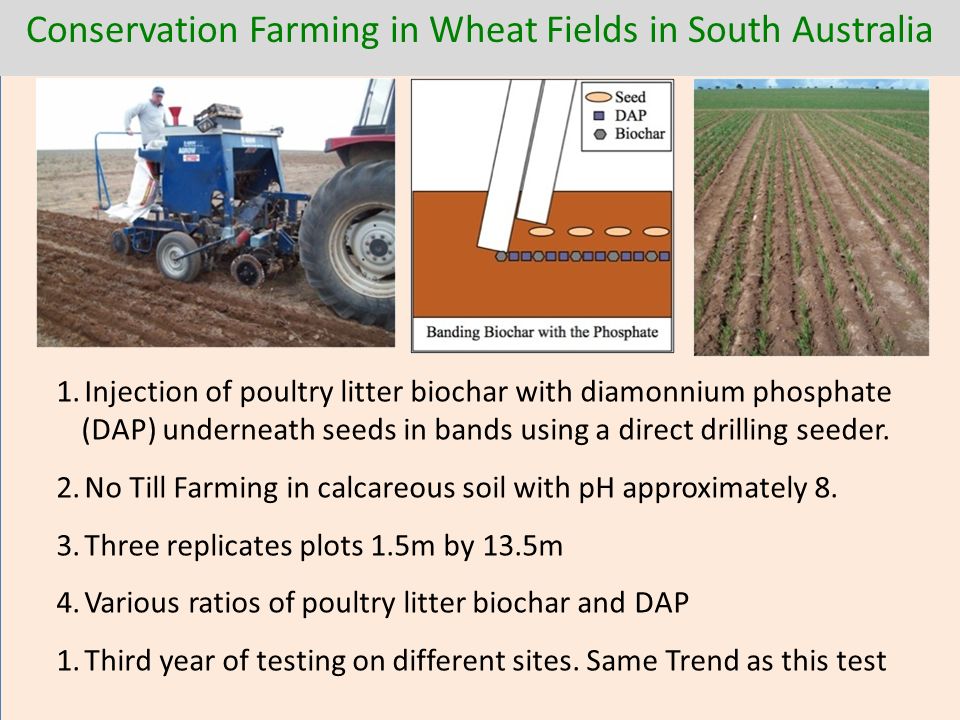 Conservation Farming in Wheat Fields in South Australia

Seed
DAP
Biochar

Banding Biochar with the Phosphate

1. Injection of poultry litter biochar with diamonnium phosphate (DAP) underneath seeds in bands using a direct drilling seeder.

2. No Till Farming in calcareous soil with pH approximately 8.

3. Three replicates plots 1.5m by 13.5m

4. Various ratios of poultry litter biochar and DAP

1. Third year of testing on different sites. Same Trend as this test